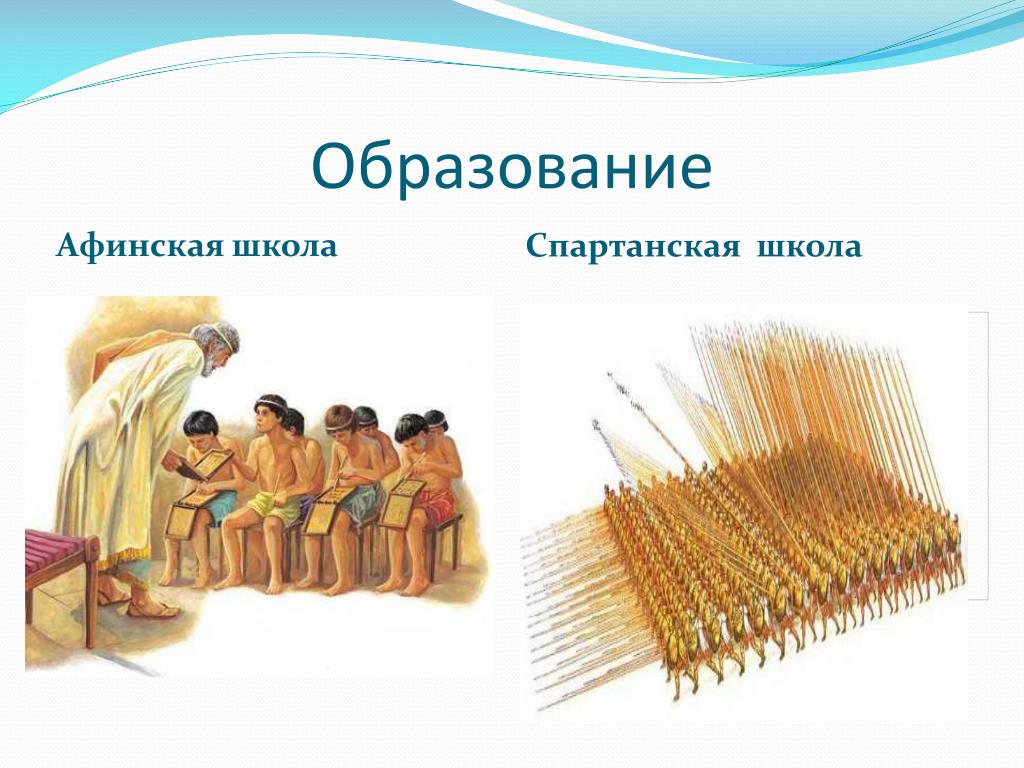 Образование

Афинская школа

Спартанская школа